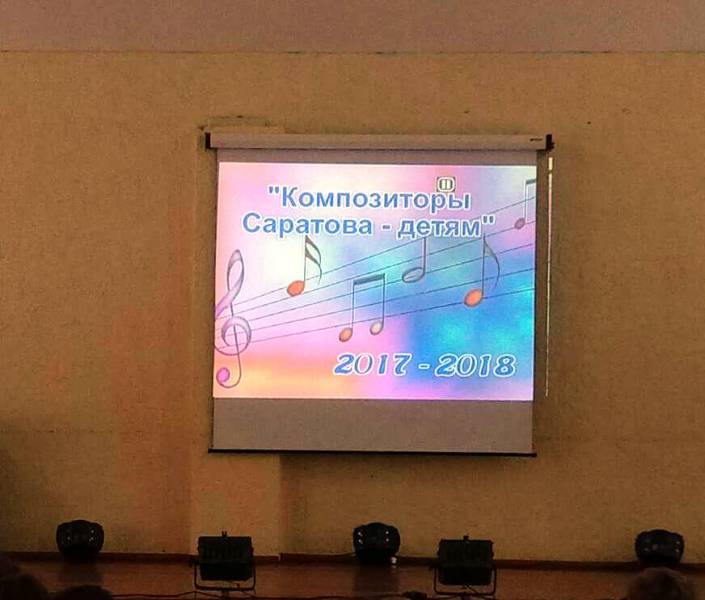 "Композиторы Саратова - детям"

2017 - 2018